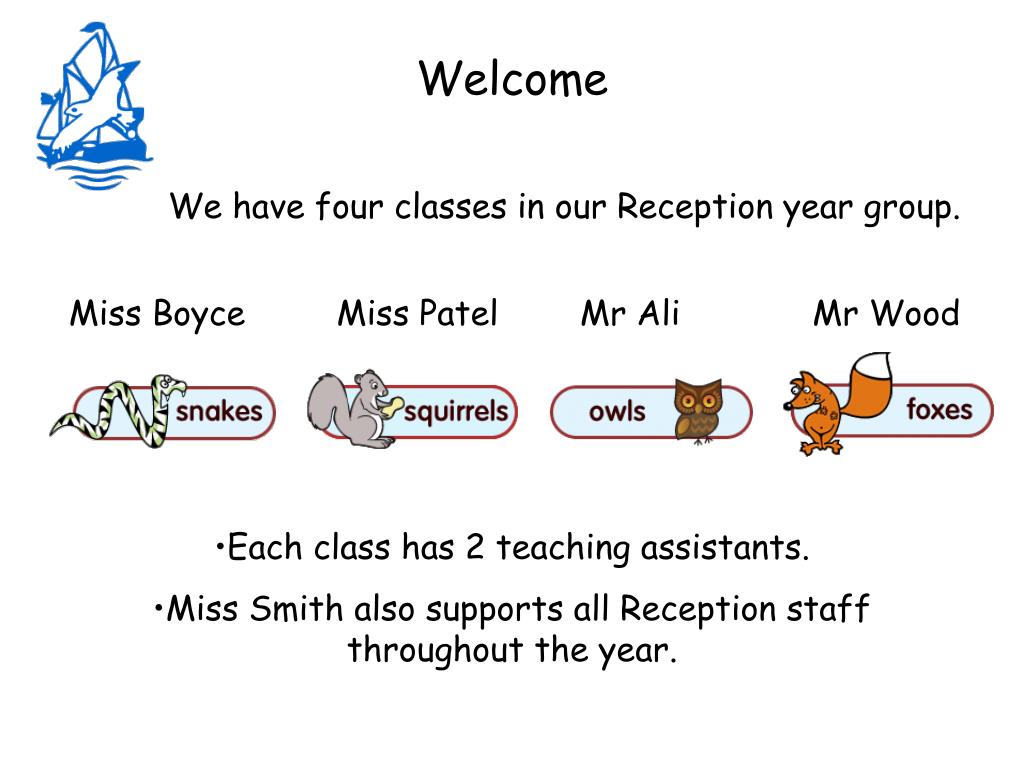 Welcome

We have four classes in our Reception year group.

Miss Boyce Miss Patel Mr Ali Mr Wood

snakes squirrels owls foxes

•Each class has 2 teaching assistants.

•Miss Smith also supports all Reception staff throughout the year.